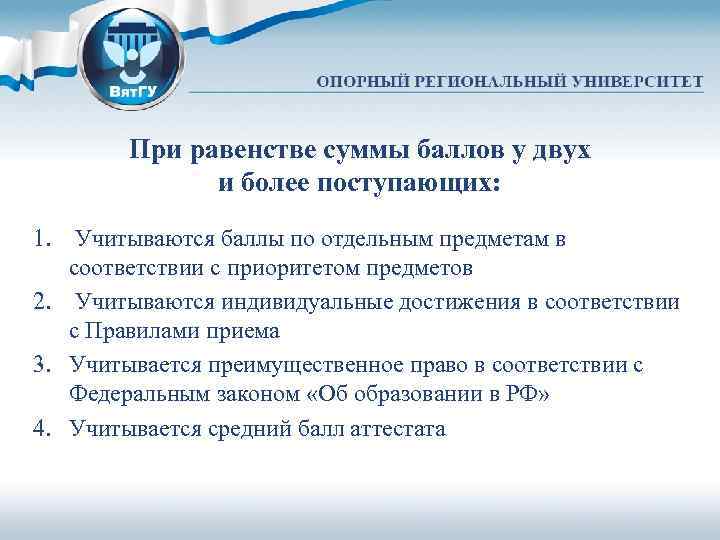 ВятГУ

ОПОРНЫЙ РЕГИОНАЛЬНЫЙ УНИВЕРСИТЕТ

При равенстве суммы баллов у двух и более поступающих:

1. Учитываются баллы по отдельным предметам в соответствии с приоритетом предметов
2. Учитываются индивидуальные достижения в соответствии с Правилами приема
3. Учитывается преимущественное право в соответствии с Федеральным законом «Об образовании в РФ»
4. Учитывается средний балл аттестата